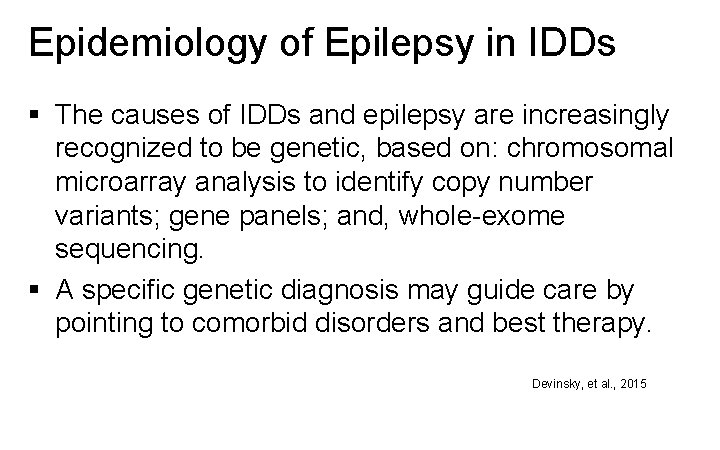 Epidemiology of Epilepsy in IDDs

▪ The causes of IDDs and epilepsy are increasingly recognized to be genetic, based on: chromosomal microarray analysis to identify copy number variants; gene panels; and, whole-exome sequencing.

▪ A specific genetic diagnosis may guide care by pointing to comorbid disorders and best therapy.

Devinsky, et al., 2015